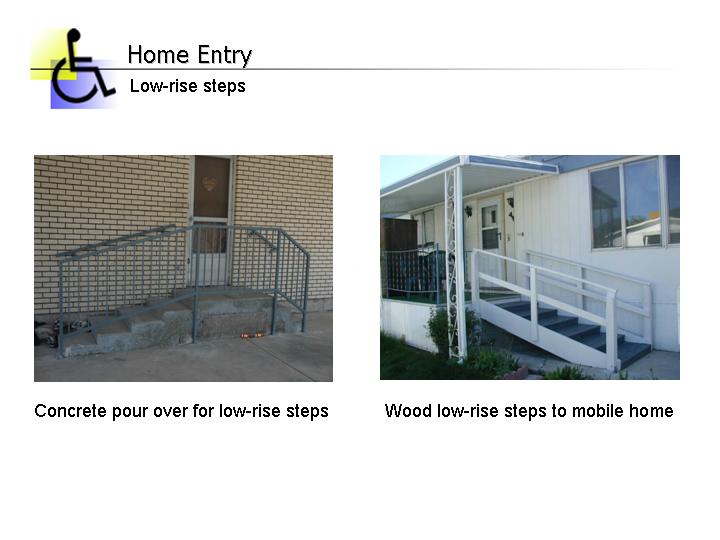 Home Entry

Low-rise steps

Concrete pour over for low-rise steps

Wood low-rise steps to mobile home